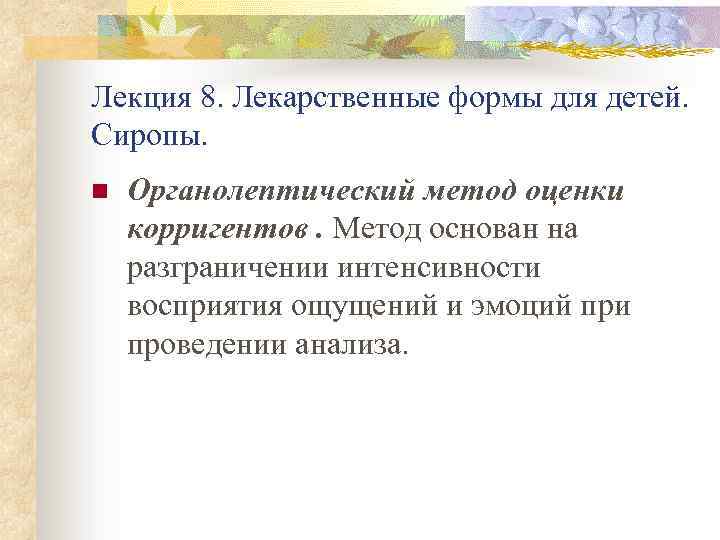 Лекция 8. Лекарственные формы для детей. Сиропы.

Органолептический метод оценки корригентов . Метод основан на разграничении интенсивности восприятия ощущений и эмоций при проведении анализа.